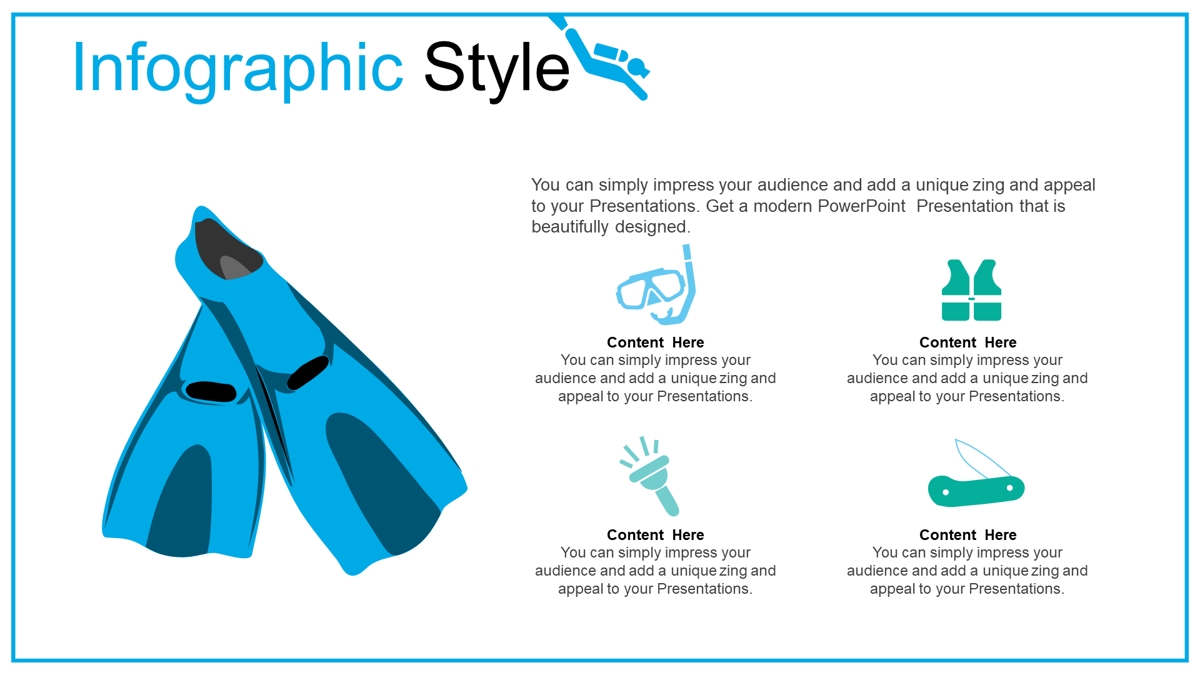 Infographic Style

You can simply impress your audience and add a unique zing and appeal to your Presentations. Get a modern PowerPoint Presentation that is beautifully designed.

Content Here
You can simply impress your audience and add a unique zing and appeal to your Presentations.

Content Here
You can simply impress your audience and add a unique zing and appeal to your Presentations.

Content Here
You can simply impress your audience and add a unique zing and appeal to your Presentations.

Content Here
You can simply impress your audience and add a unique zing and appeal to your Presentations.